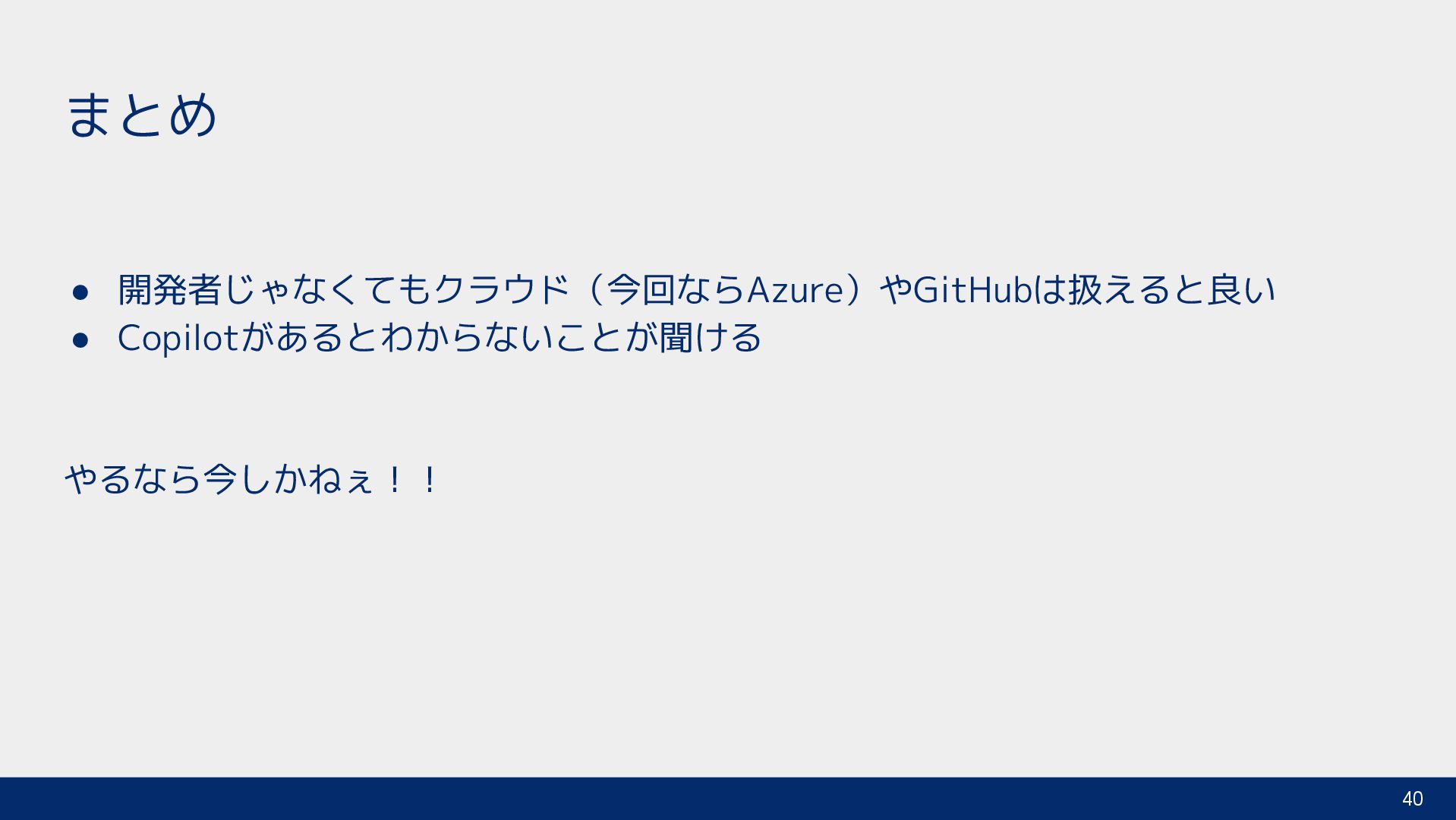 まとめ

● 開発者じゃなくてもクラウド（今回ならAzure）やGitHubは扱えると良い
● Copilotがあるとわからないことが聞ける

やるなら今しかねぇ！！

40